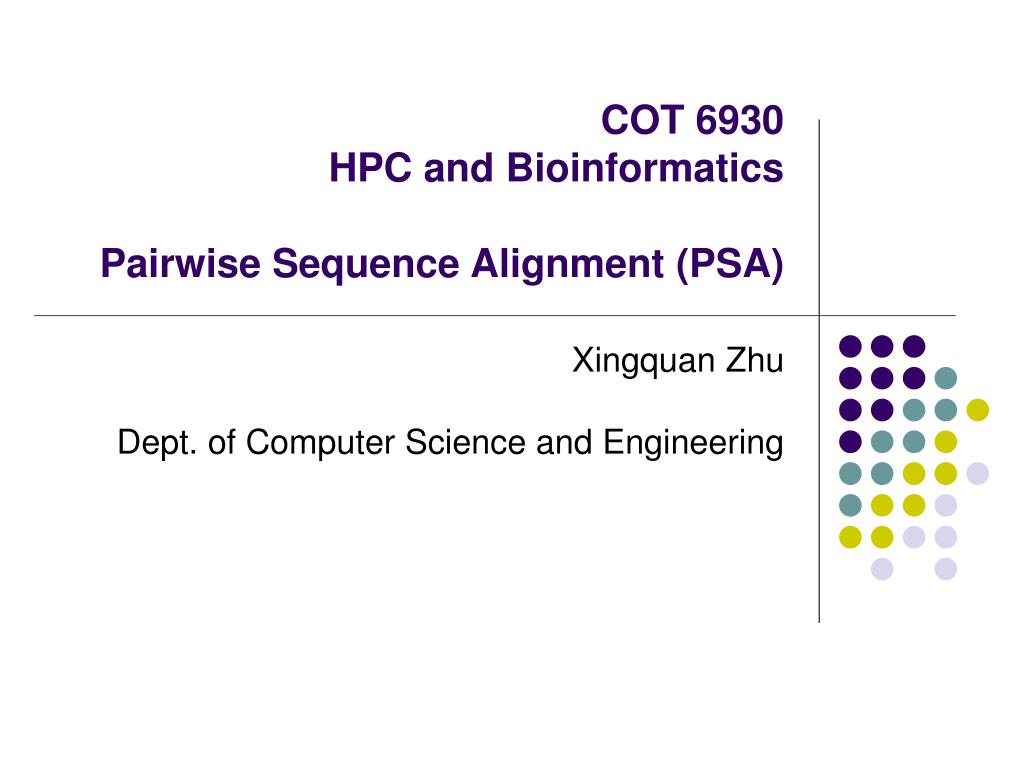 COT 6930
HPC and Bioinformatics

Pairwise Sequence Alignment (PSA)

Xingquan Zhu

Dept. of Computer Science and Engineering